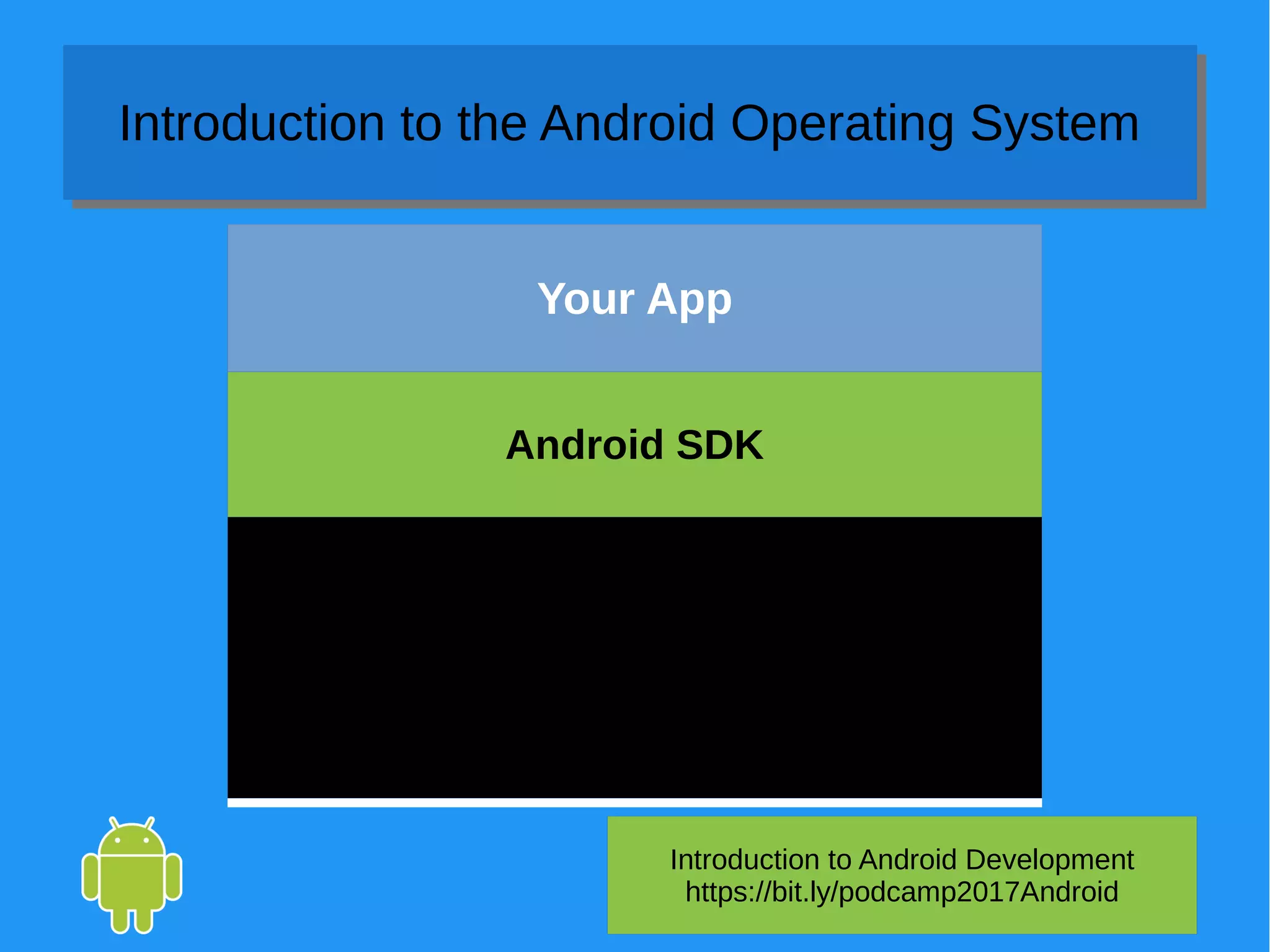 Introduction to the Android Operating System

Your App

Android SDK

Introduction to Android Development
https://bit.ly/podcamp2017Android